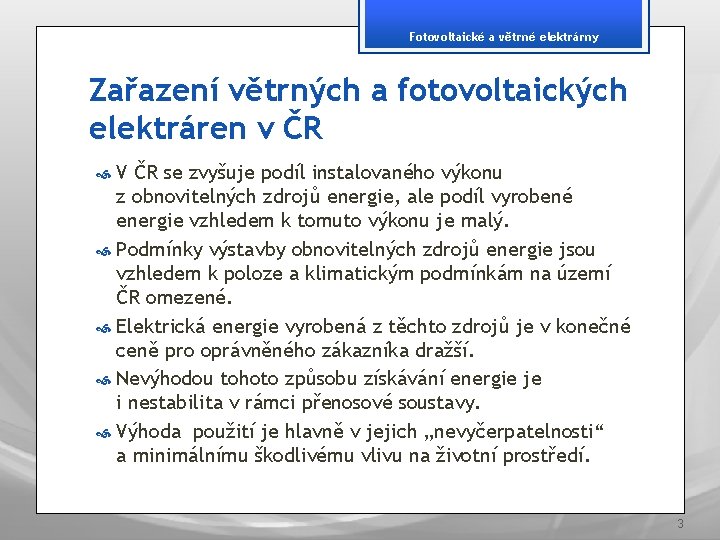 Fotovoltaické a větrné elektrárny

Zařazení větrných a fotovoltaických elektráren v ČR

V ČR se zvyšuje podíl instalovaného výkonu z obnovitelných zdrojů energie, ale podíl vyrobené energie vzhledem k tomuto výkonu je malý.

Podmínky výstavby obnovitelných zdrojů energie jsou vzhledem k poloze a klimatickým podmínkám na území ČR omezené.

Elektrická energie vyrobená z těchto zdrojů je v konečné ceně pro oprávněného zákazníka dražší.

Nevýhodou tohoto způsobu získávání energie je i nestabilita v rámci přenosové soustavy.

Výhoda použití je hlavně v jejich „nevyčerpatelnosti“ a minimálnímu škodlivému vlivu na životní prostředí.

3